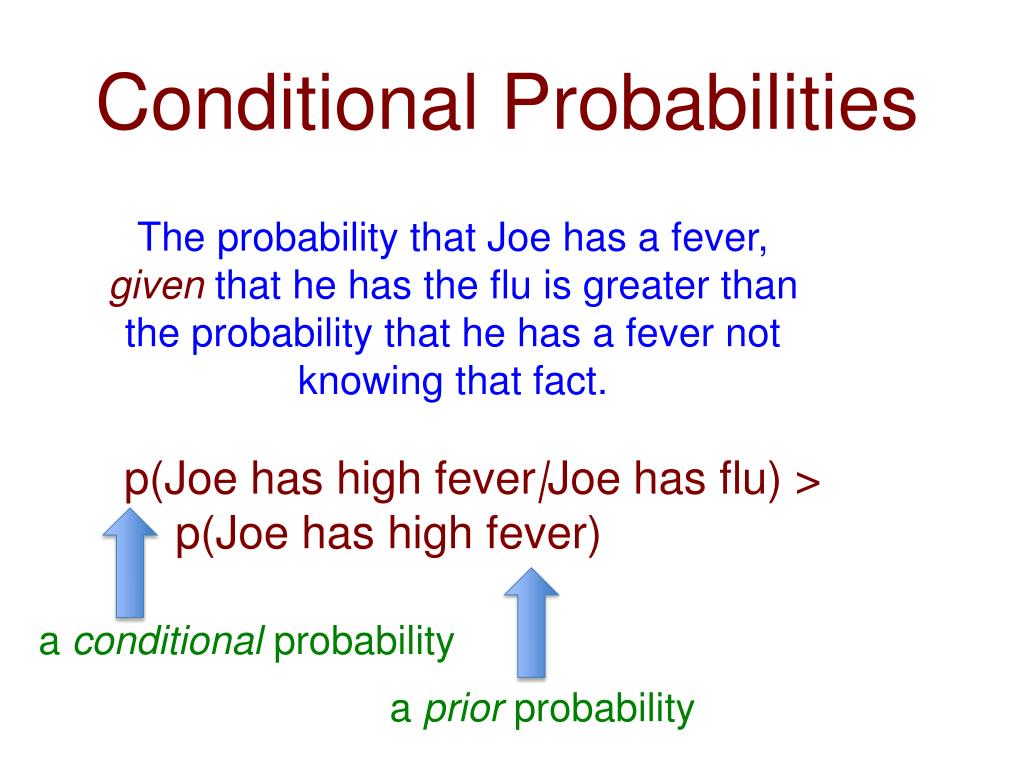 Conditional Probabilities

The probability that Joe has a fever, given that he has the flu is greater than the probability that he has a fever not knowing that fact.

p(Joe has high fever/Joe has flu) > p(Joe has high fever)

a conditional probability

a prior probability